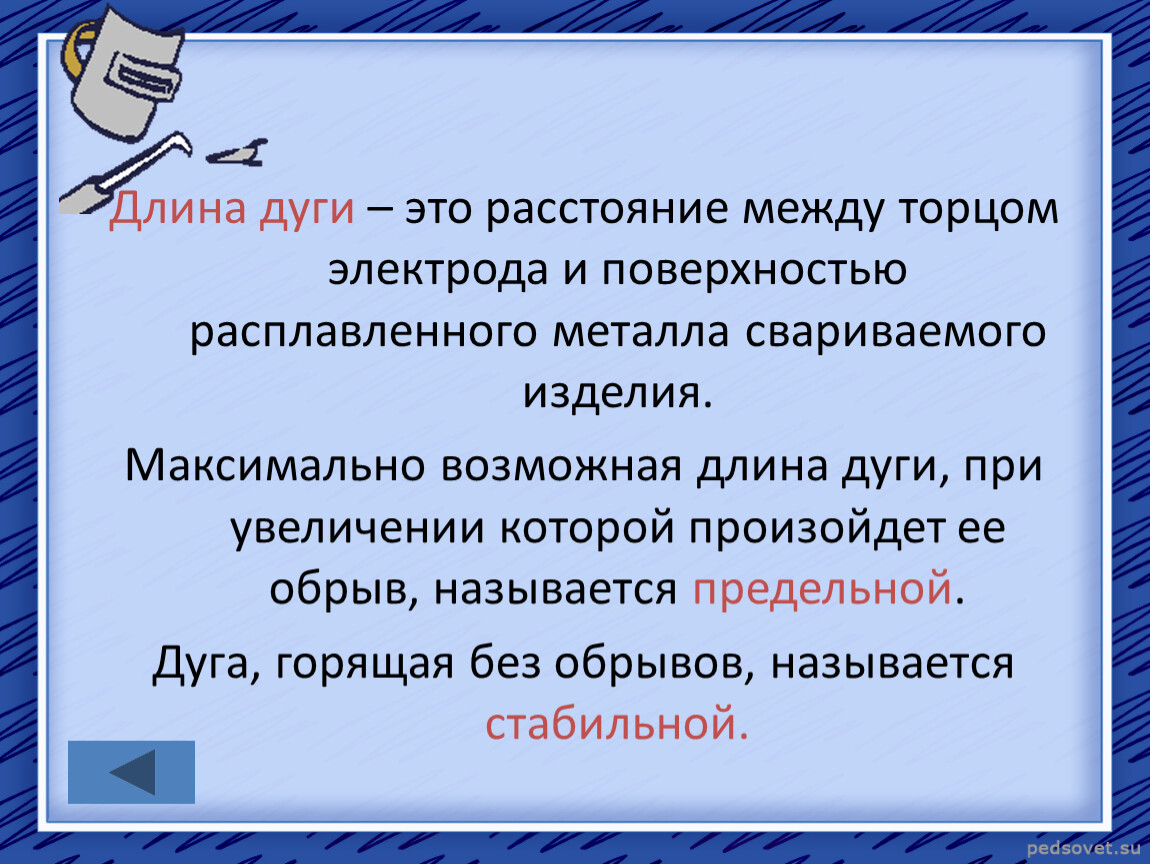 Длина дуги – это расстояние между торцом электрода и поверхностью расплавленного металла свариваемого изделия.

Максимально возможная длина дуги, при увеличении которой произойдет ее обрыв, называется предельной.

Дуга, горящая без обрывов, называется стабильной.

pedsovet.su